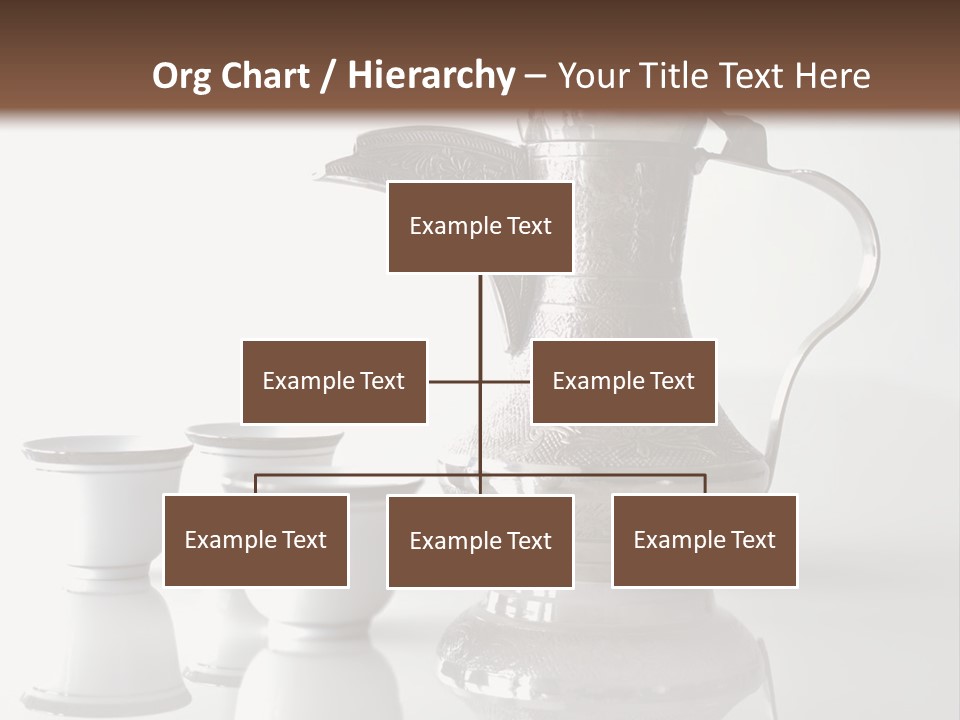 Org Chart / Hierarchy – Your Title Text Here

Example Text

Example Text

Example Text

Example Text

Example Text

Example Text